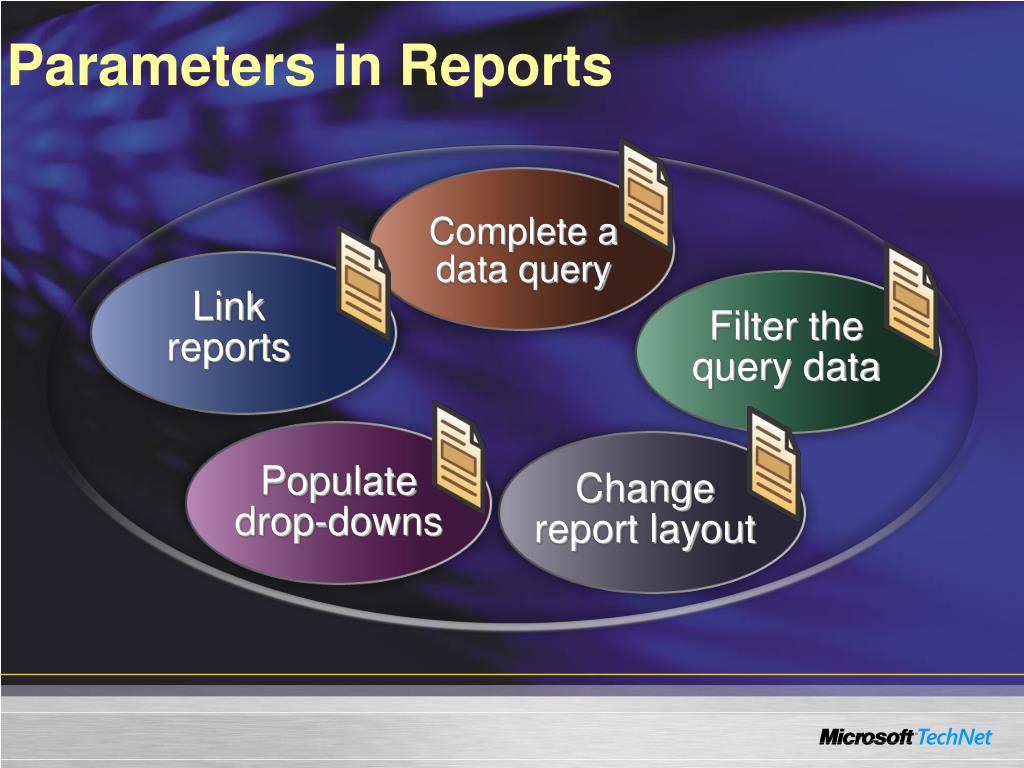 Parameters in Reports

Complete a data query

Link reports

Filter the query data

Populate drop-downs

Change report layout

Microsoft TechNet